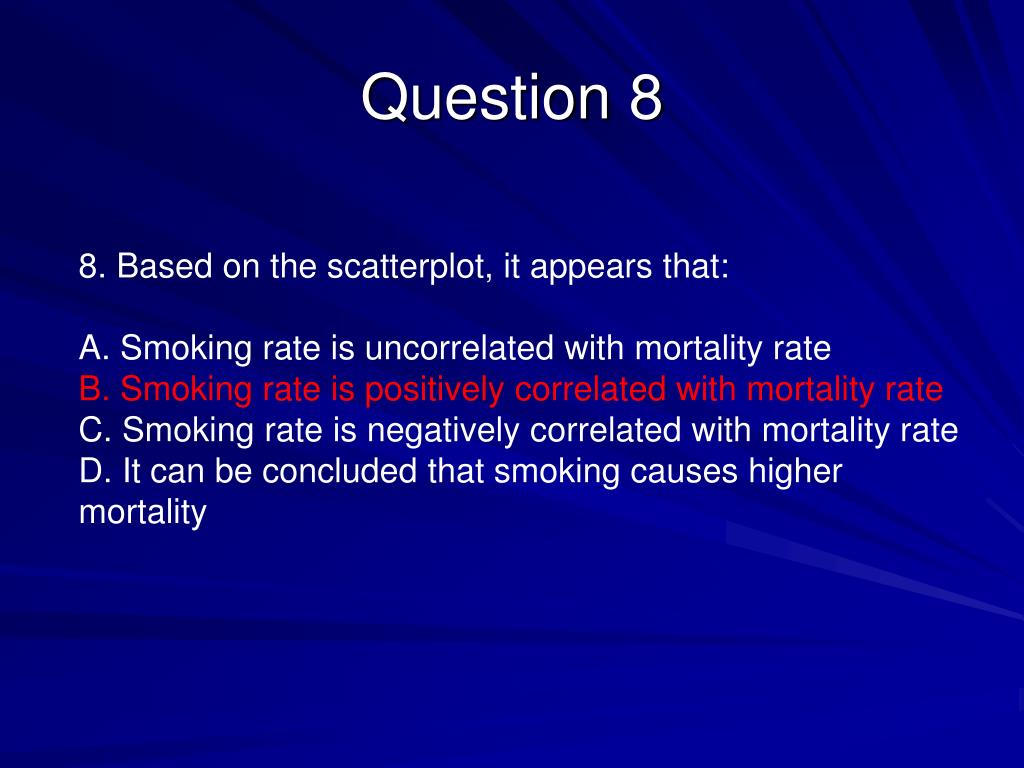 Question 8

8. Based on the scatterplot, it appears that:

A. Smoking rate is uncorrelated with mortality rate
B. Smoking rate is positively correlated with mortality rate
C. Smoking rate is negatively correlated with mortality rate
D. It can be concluded that smoking causes higher mortality